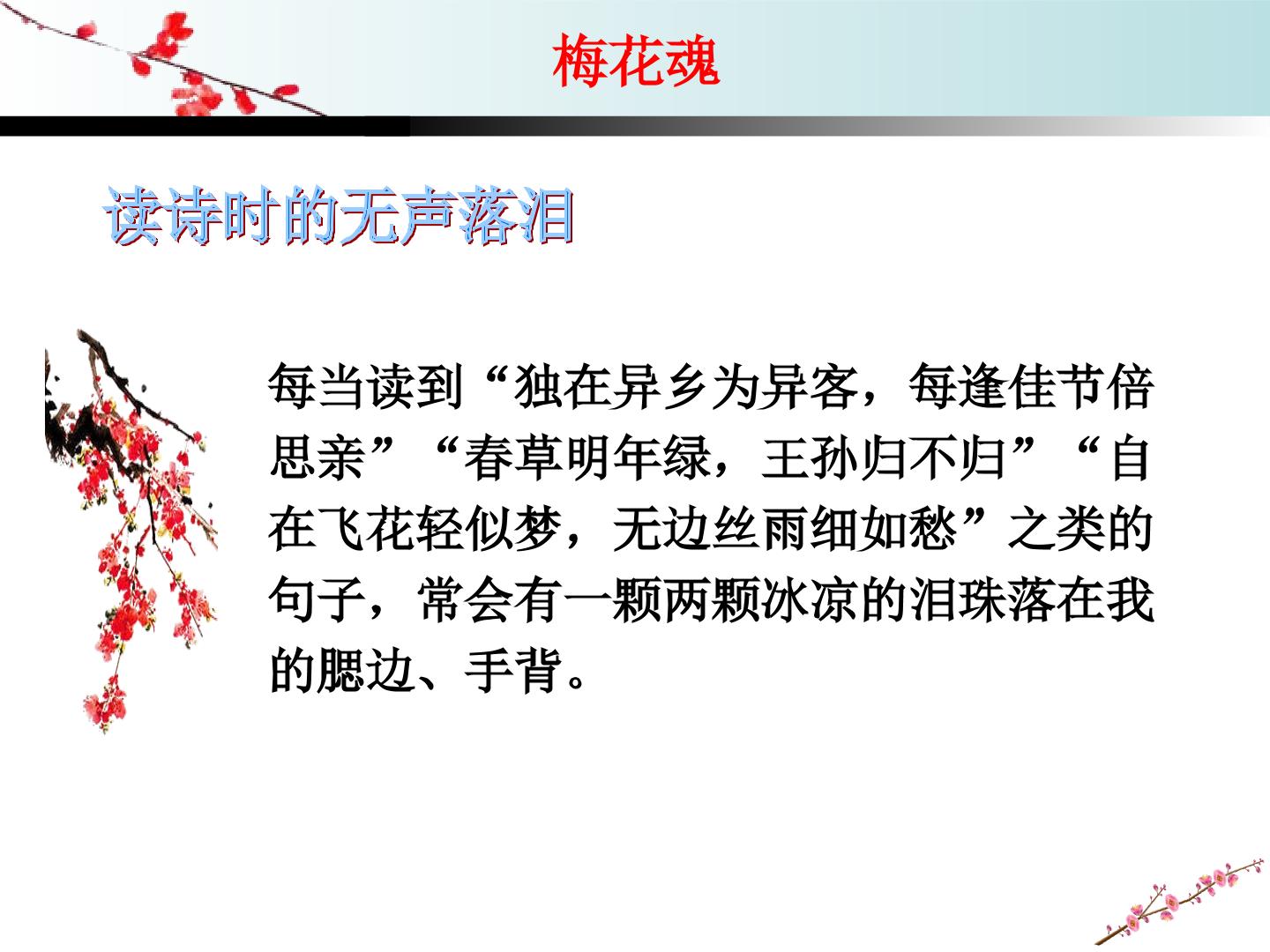 梅花魂

读诗时的无声落泪

每当读到“独在异乡为异客，每逢佳节倍思亲”“春草明年绿，王孙归不归”“自在飞花轻似梦，无边丝雨细如愁”之类的句子，常会有一颗两颗冰凉的泪珠落在我的腮边、手背。